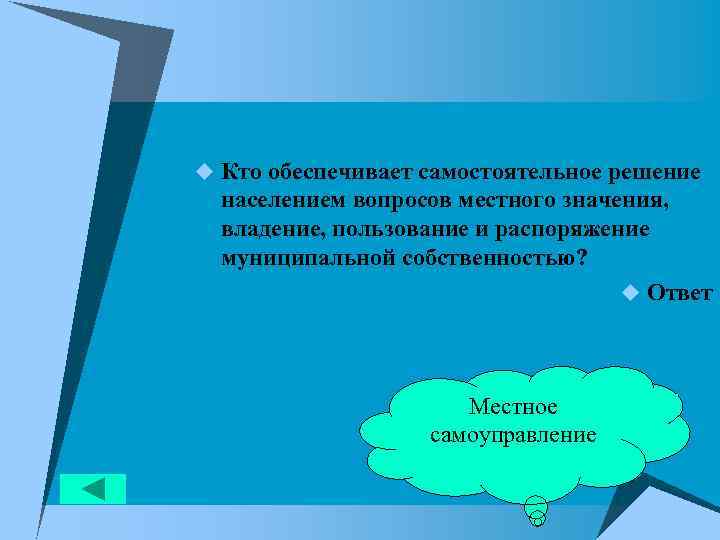 Кто обеспечивает самостоятельное решение населением вопросов местного значения, владение, пользование и распоряжение муниципальной собственностью?

Ответ

Местное самоуправление